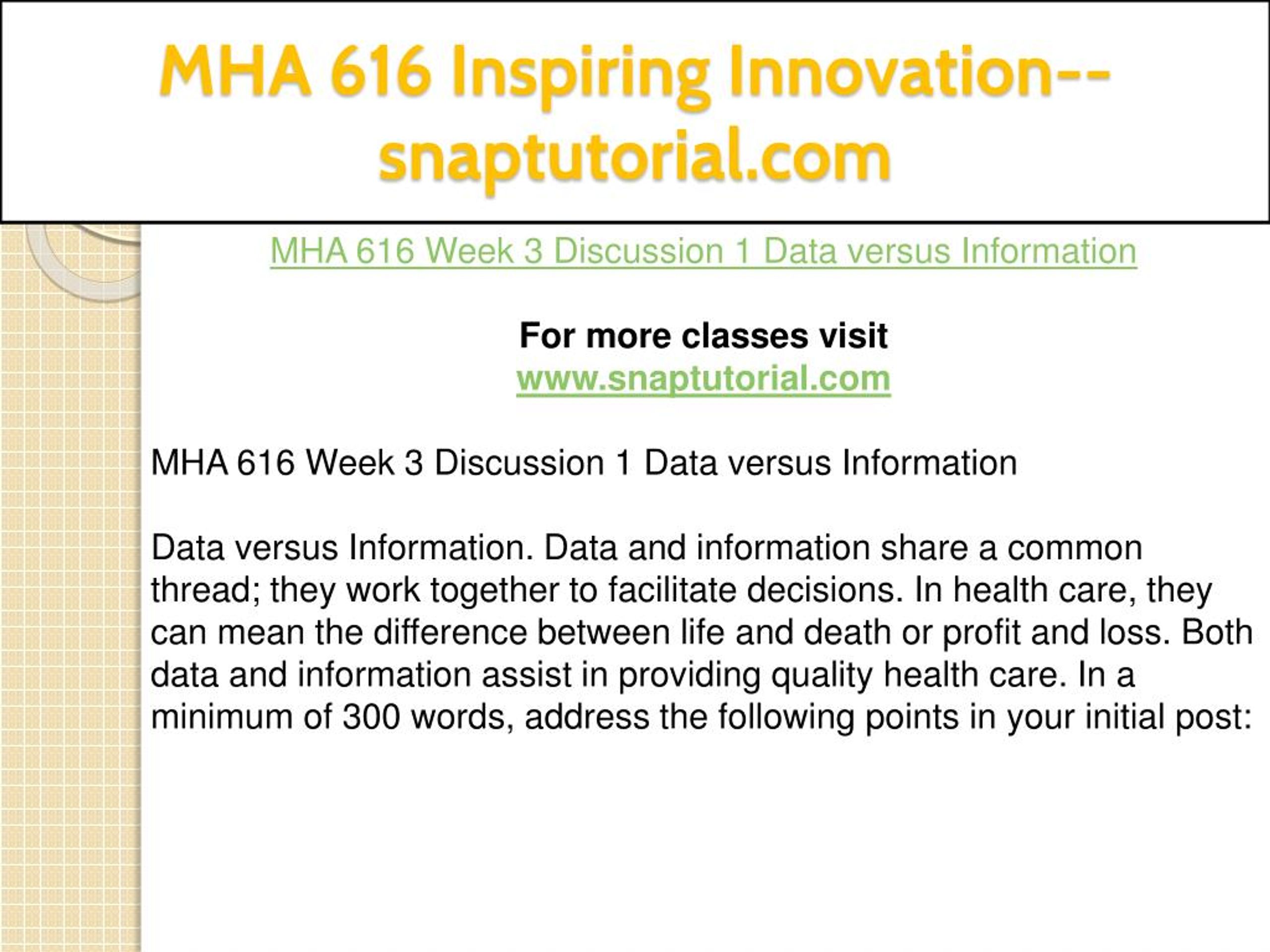 MHA 616 Inspiring Innovation--snaptutorial.com

MHA 616 Week 3 Discussion 1 Data versus Information

For more classes visit
www.snaptutorial.com

MHA 616 Week 3 Discussion 1 Data versus Information

Data versus Information. Data and information share a common thread; they work together to facilitate decisions. In health care, they can mean the difference between life and death or profit and loss. Both data and information assist in providing quality health care. In a minimum of 300 words, address the following points in your initial post: